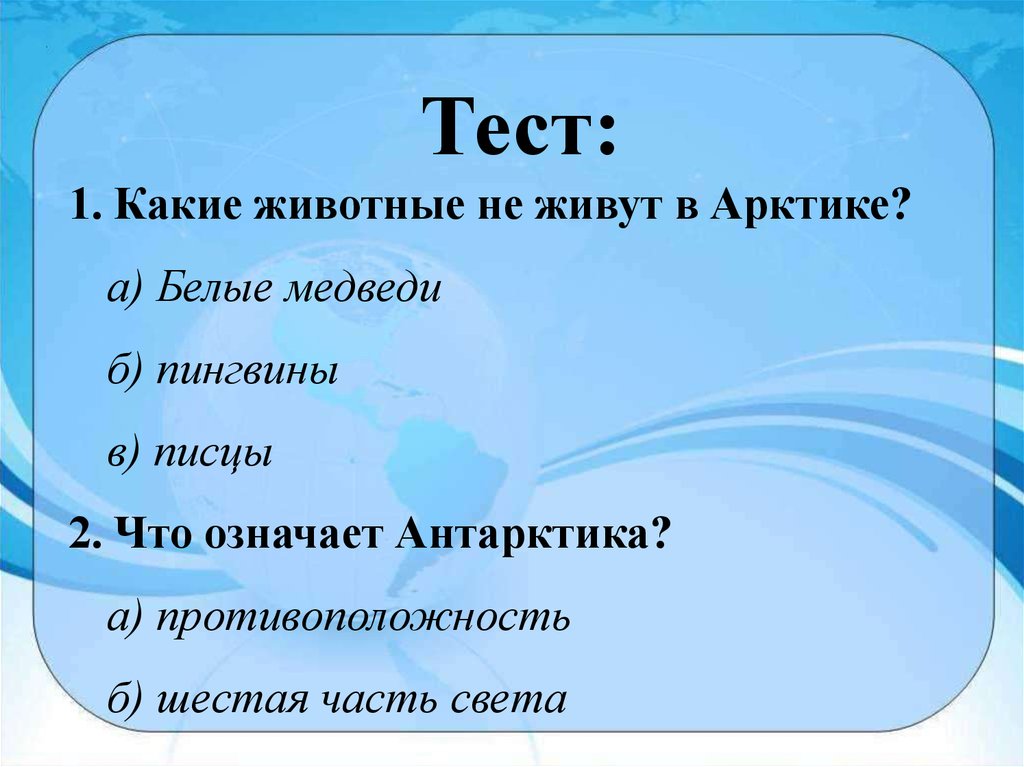 Тест:

1. Какие животные не живут в Арктике?

а) Белые медведи

б) пингвины

в) писцы

2. Что означает Антарктика?

а) противоположность

б) шестая часть света